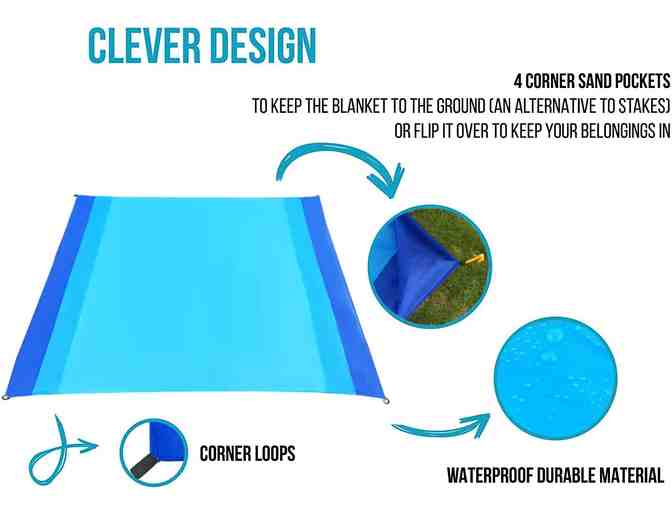 CLEVER DESIGN

4 CORNER SAND POCKETS
TO KEEP THE BLANKET TO THE GROUND (AN ALTERNATIVE TO STAKES)
OR FLIP IT OVER TO KEEP YOUR BELONGINGS IN

CORNER LOOPS

WATERPROOF DURABLE MATERIAL